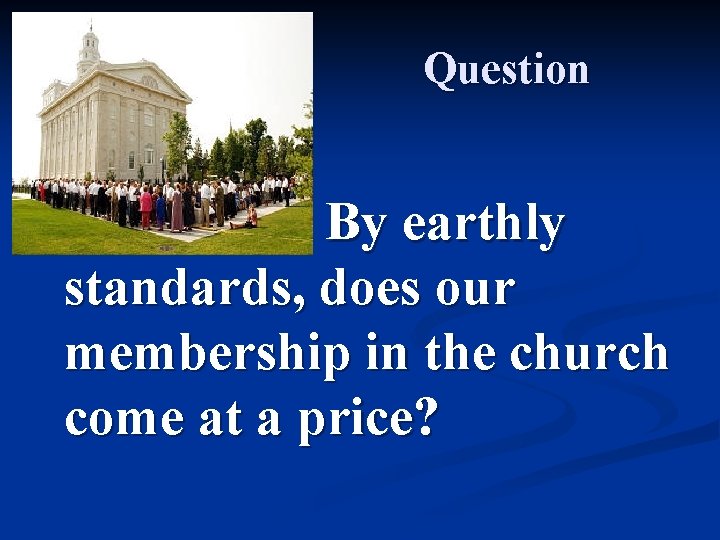 Question

By earthly standards, does our membership in the church come at a price?